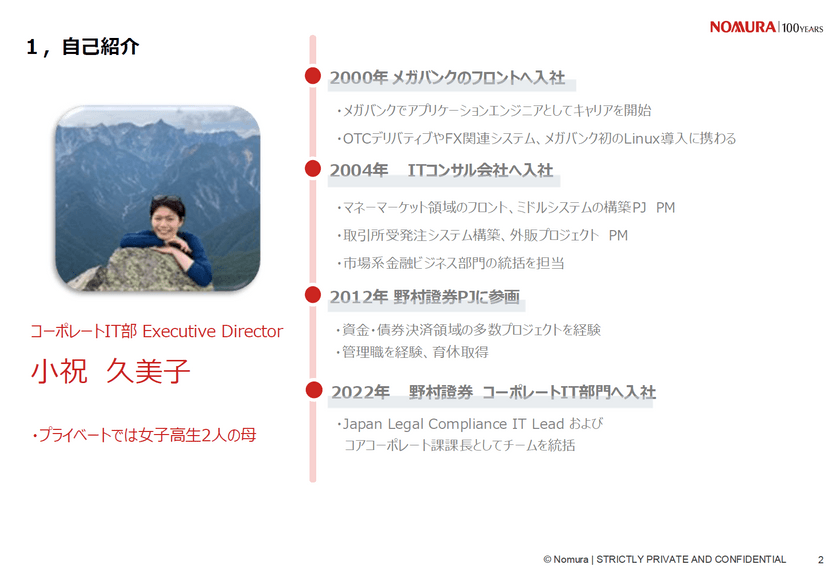 NOMURA | 100YEARS

1，自己紹介

コーポレートIT部 Executive Director

小祝　久美子

・プライベートでは女子高生2人の母

2000年 メガバンクのフロントへ入社

・メガバンクでアプリケーションエンジニアとしてキャリアを開始

・OTCデリバティブやFX関連システム、メガバンク初のLinux導入に携わる

2004年　ITコンサル会社へ入社

・マネーマーケット領域のフロント、ミドルシステムの構築PJ　PM

・取引所受発注システム構築、外販プロジェクト　PM

・市場系金融ビジネス部門の統括を担当

2012年 野村證券PJに参画

・資金・債券決済領域の多数プロジェクトを経験

・管理職を経験、育休取得

2022年　野村證券　コーポレートIT部門へ入社

・Japan Legal Compliance IT Lead および
コアコーポレート課課長としてチームを統括

© Nomura | STRICTLY PRIVATE AND CONFIDENTIAL　2